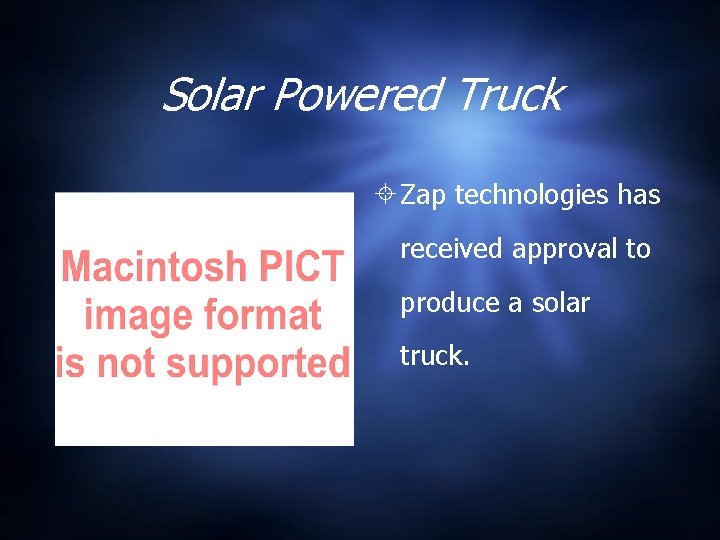 Solar Powered Truck

Macintosh PICT image format is not supported

Zap technologies has received approval to produce a solar truck.